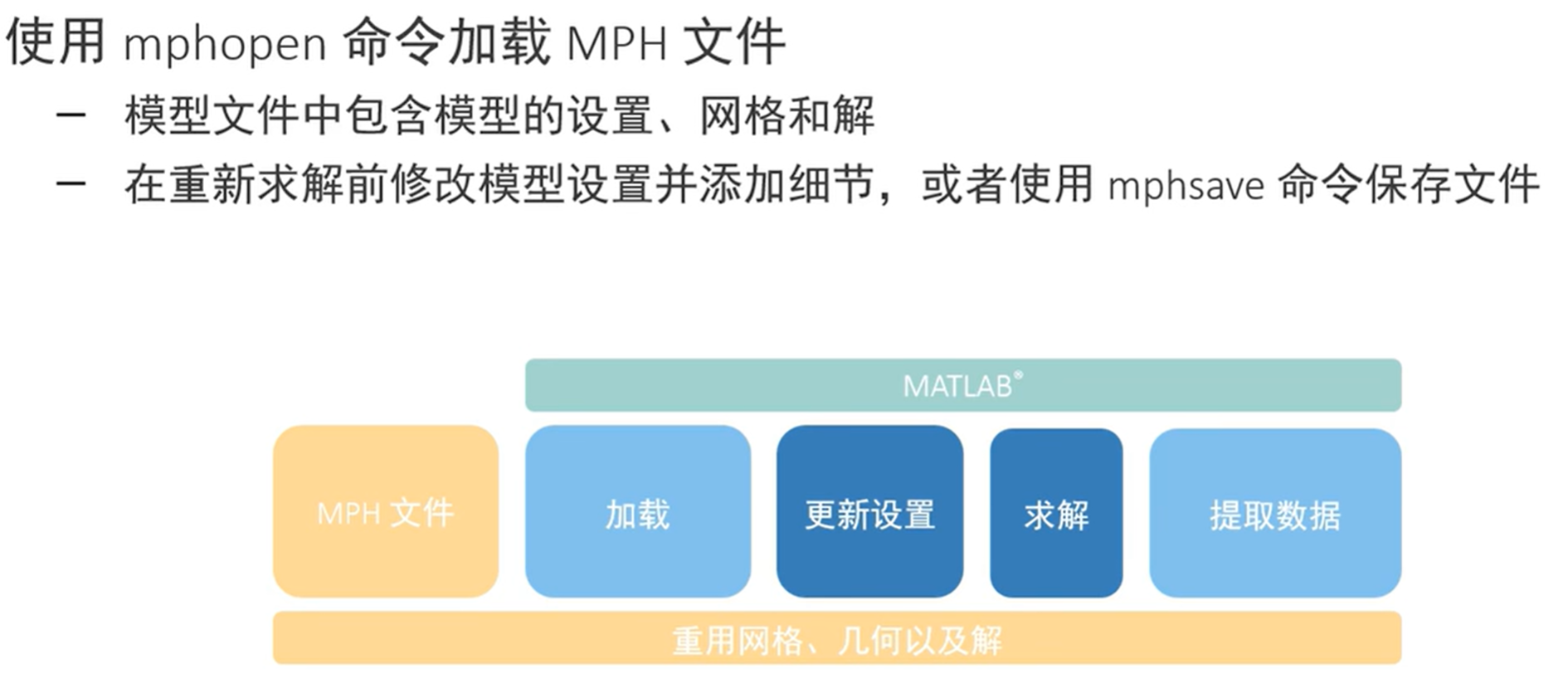 使用 mphopen 命令加载 MPH 文件

– 模型文件中包含模型的设置、网格和解

– 在重新求解前修改模型设置并添加细节，或者使用 mphsave 命令保存文件

MATLAB®

MPH 文件

加载

更新设置

求解

提取数据

重用网格、几何以及解